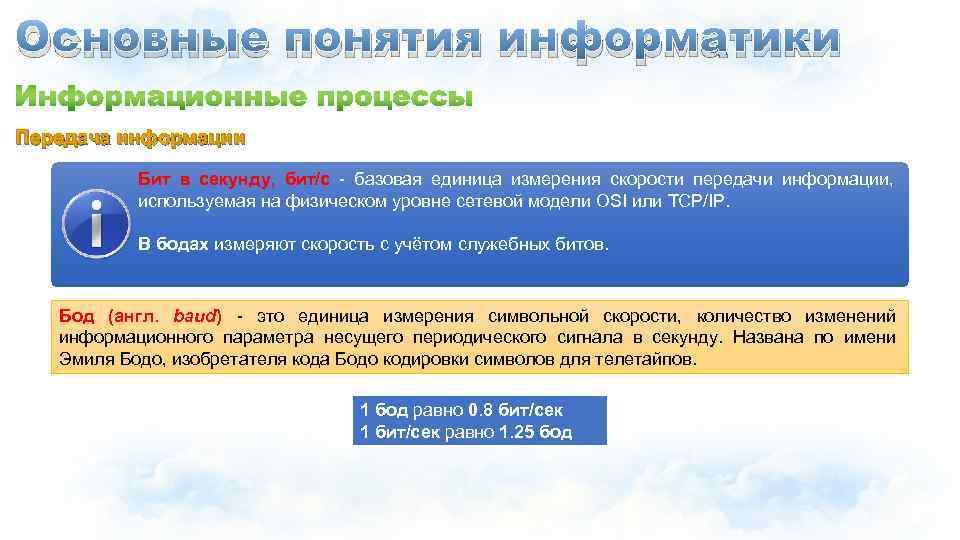 Основные понятия информатики

Информационные процессы

Передача информации

Бит в секунду, бит/с - базовая единица измерения скорости передачи информации, используемая на физическом уровне сетевой модели OSI или TCP/IP.

В бодах измеряют скорость с учётом служебных битов.

Бод (англ. baud) - это единица измерения символьной скорости, количество изменений информационного параметра несущего периодического сигнала в секунду. Названа по имени Эмиля Бодо, изобретателя кода Бодо кодировки символов для телетайпов.

1 бод равно 0.8 бит/сек
1 бит/сек равно 1.25 бод